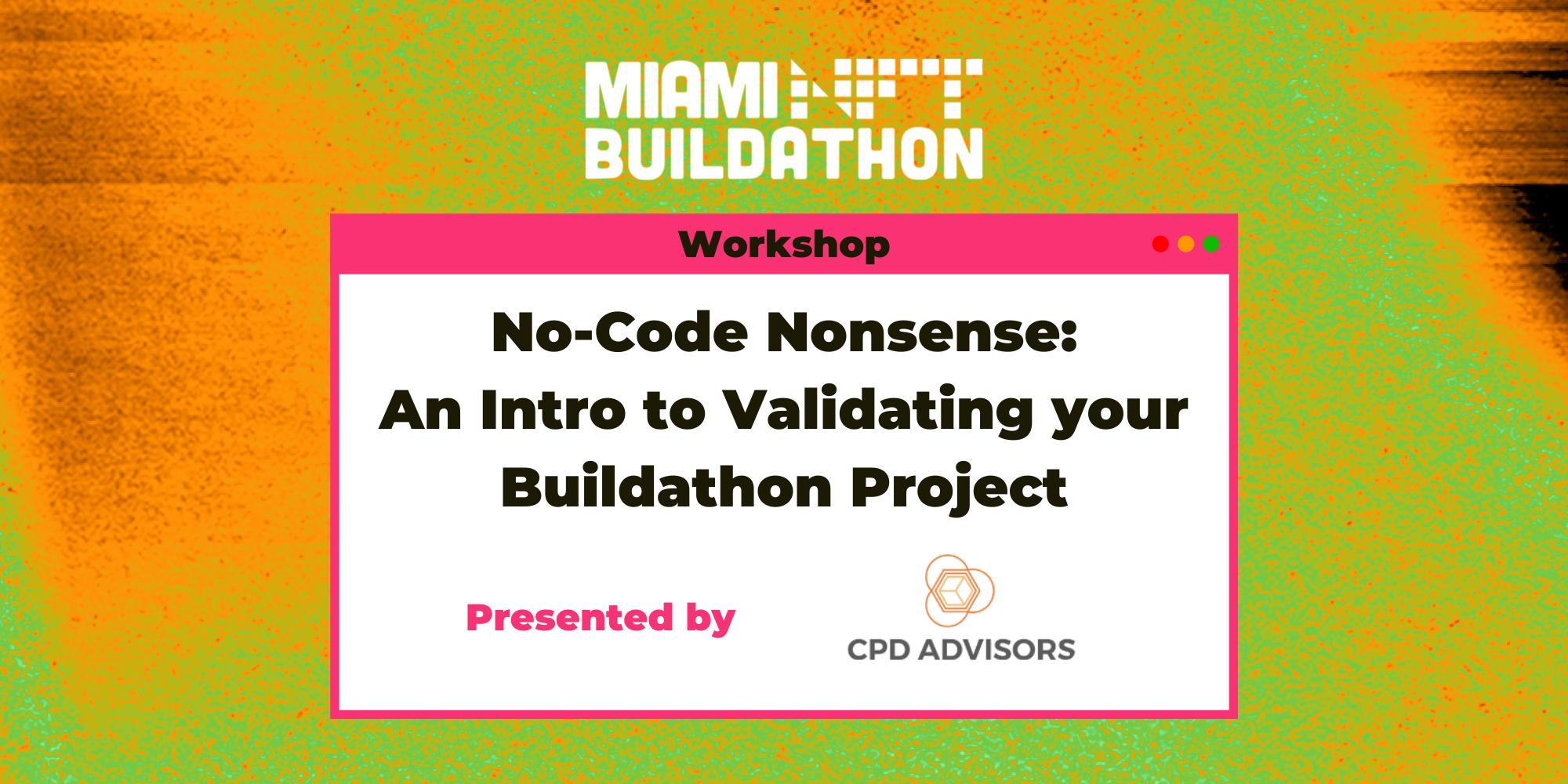 MIAMI NFT BUILDATHON

Workshop

No-Code Nonsense: An Intro to Validating your Buildathon Project

Presented by

CPD ADVISORS